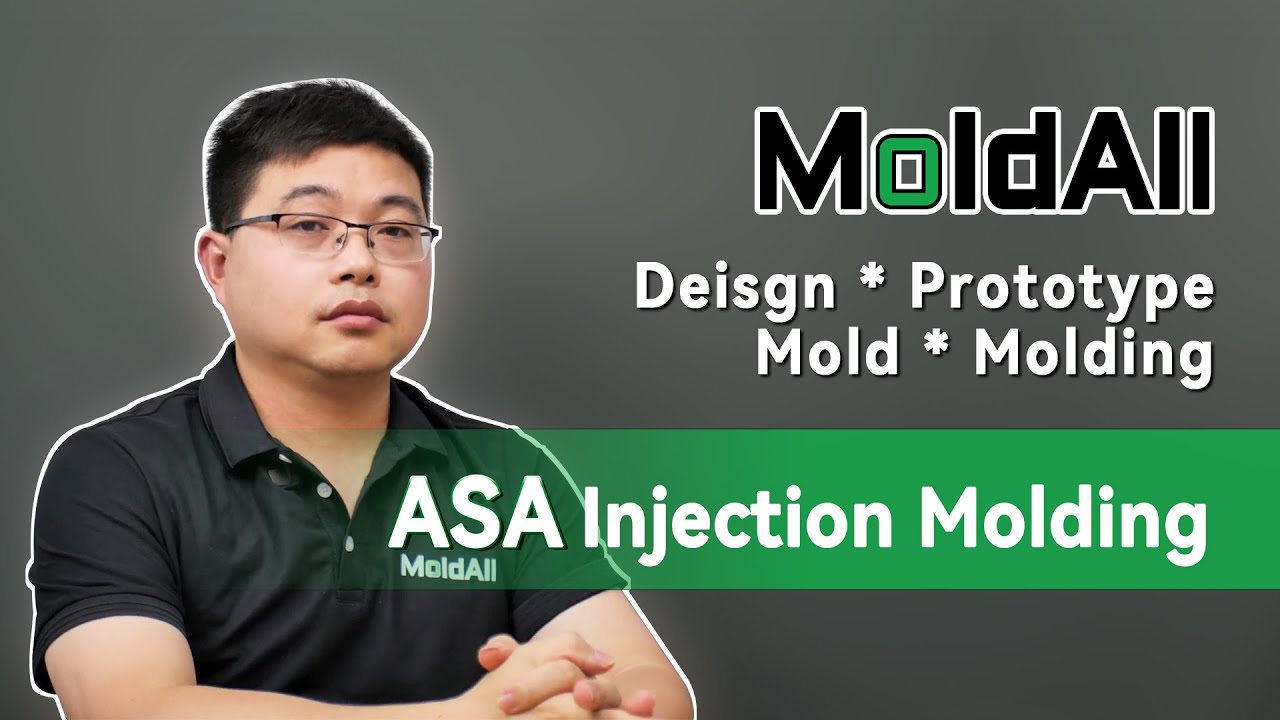 MoldAll

Deisgn * Prototype
Mold * Molding

ASA Injection Molding

MoldAll